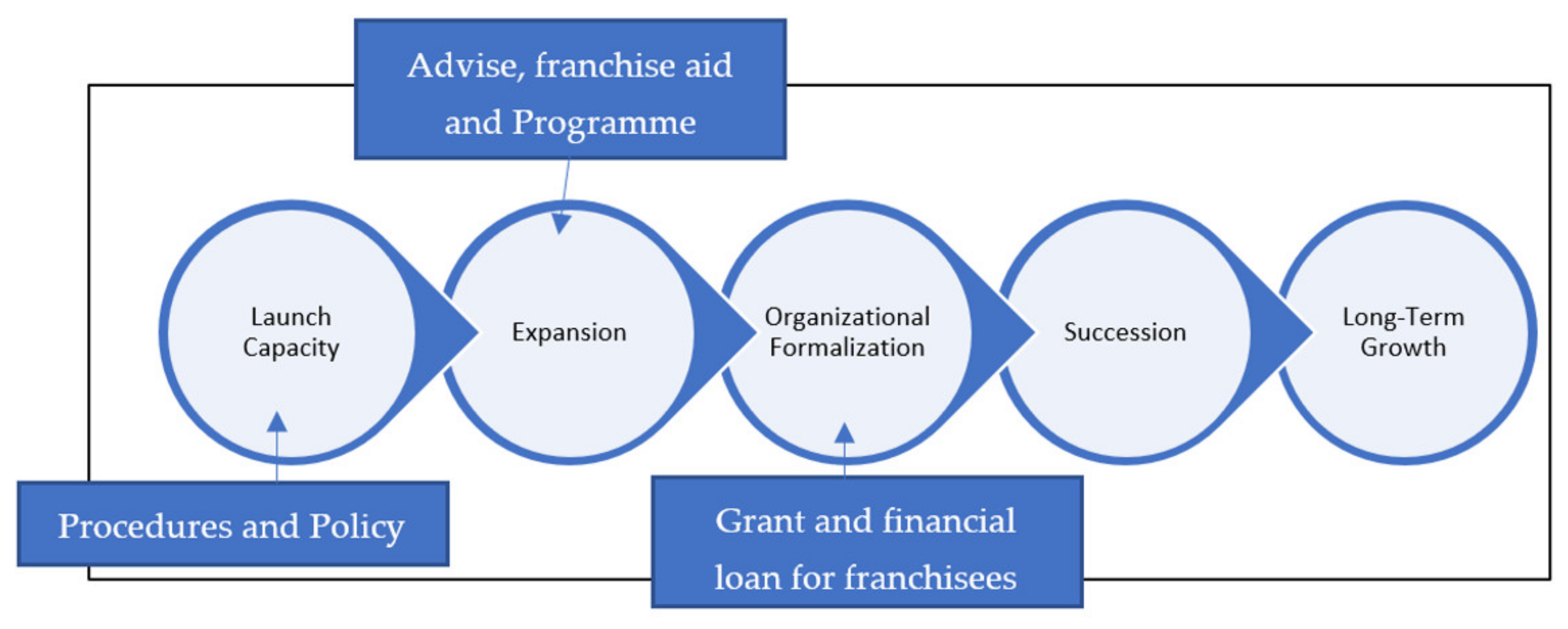 Advise, franchise aid and Programme

Launch Capacity

Expansion

Organizational Formalization

Succession

Long-Term Growth

Procedures and Policy

Grant and financial loan for franchisees